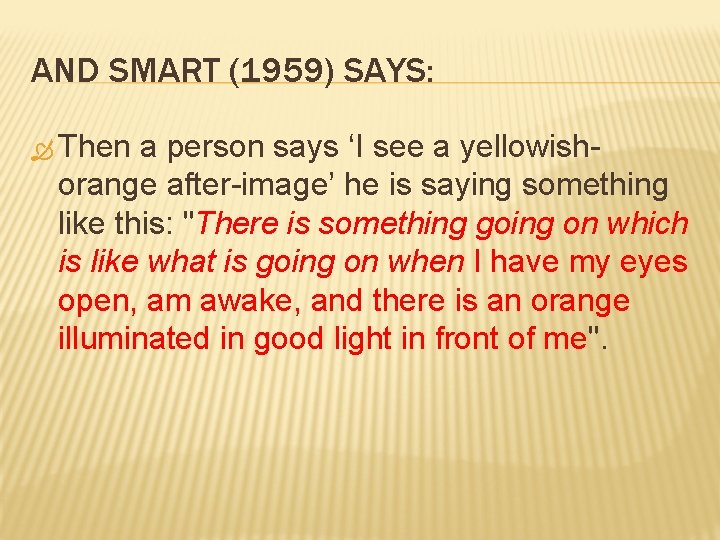 AND SMART (1959) SAYS:

Then a person says ‘I see a yellowish-orange after-image’ he is saying something like this: "There is something going on which is like what is going on when I have my eyes open, am awake, and there is an orange illuminated in good light in front of me".